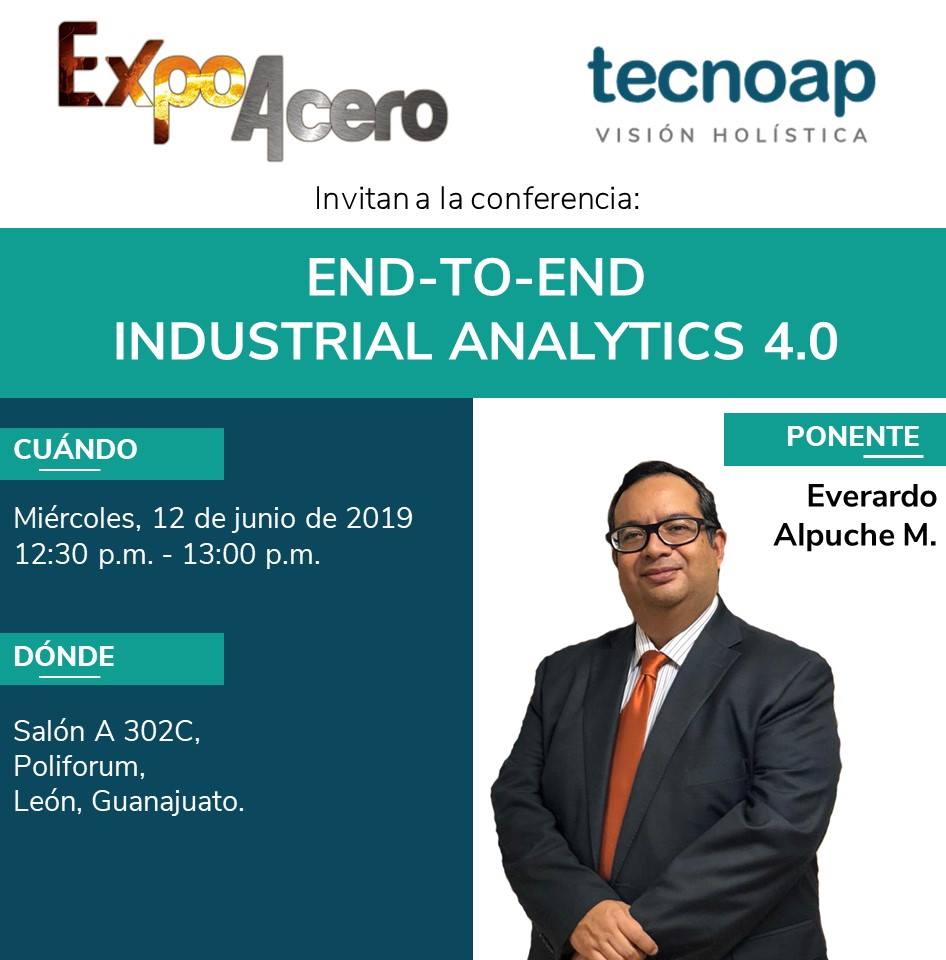 ExpoAcero

tecnoap
VISIÓN HOLÍSTICA

Invitan a la conferencia:

END-TO-END
INDUSTRIAL ANALYTICS 4.0

CUÁNDO

Miércoles, 12 de junio de 2019
12:30 p.m. - 13:00 p.m.

DÓNDE

Salón A 302C,
Poliforum,
León, Guanajuato.

PONENTE

Everardo
Alpuche M.